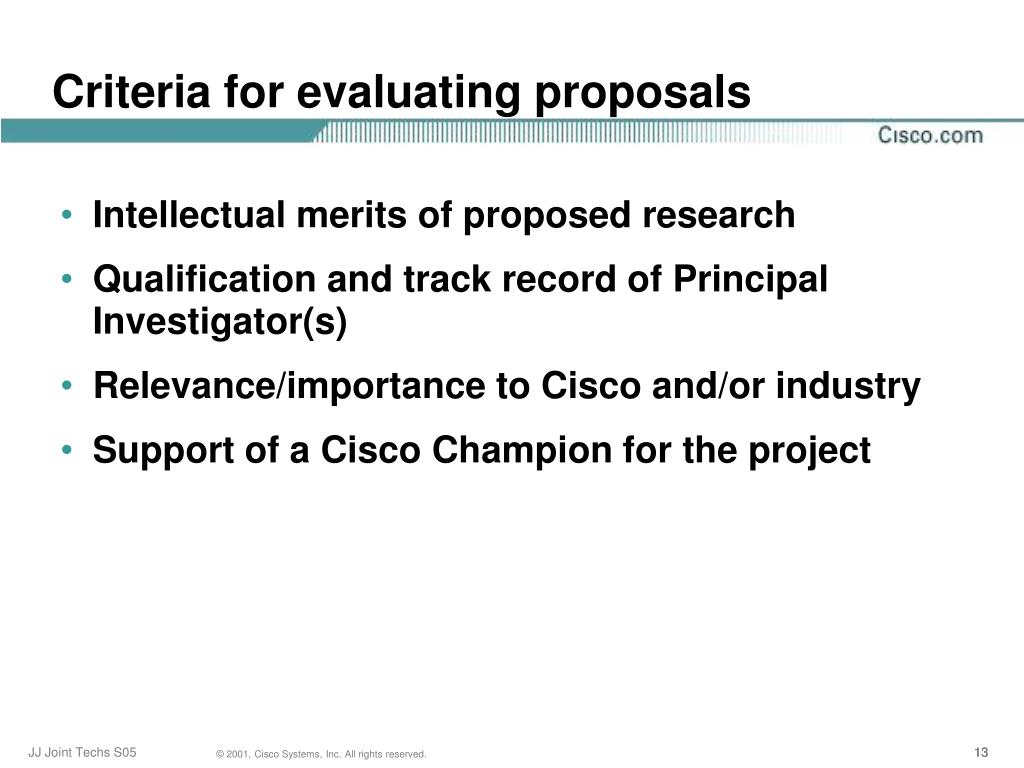 Criteria for evaluating proposals

Cisco.com

• Intellectual merits of proposed research
• Qualification and track record of Principal Investigator(s)
• Relevance/importance to Cisco and/or industry
• Support of a Cisco Champion for the project

JJ Joint Techs S05

© 2001, Cisco Systems, Inc. All rights reserved.

13